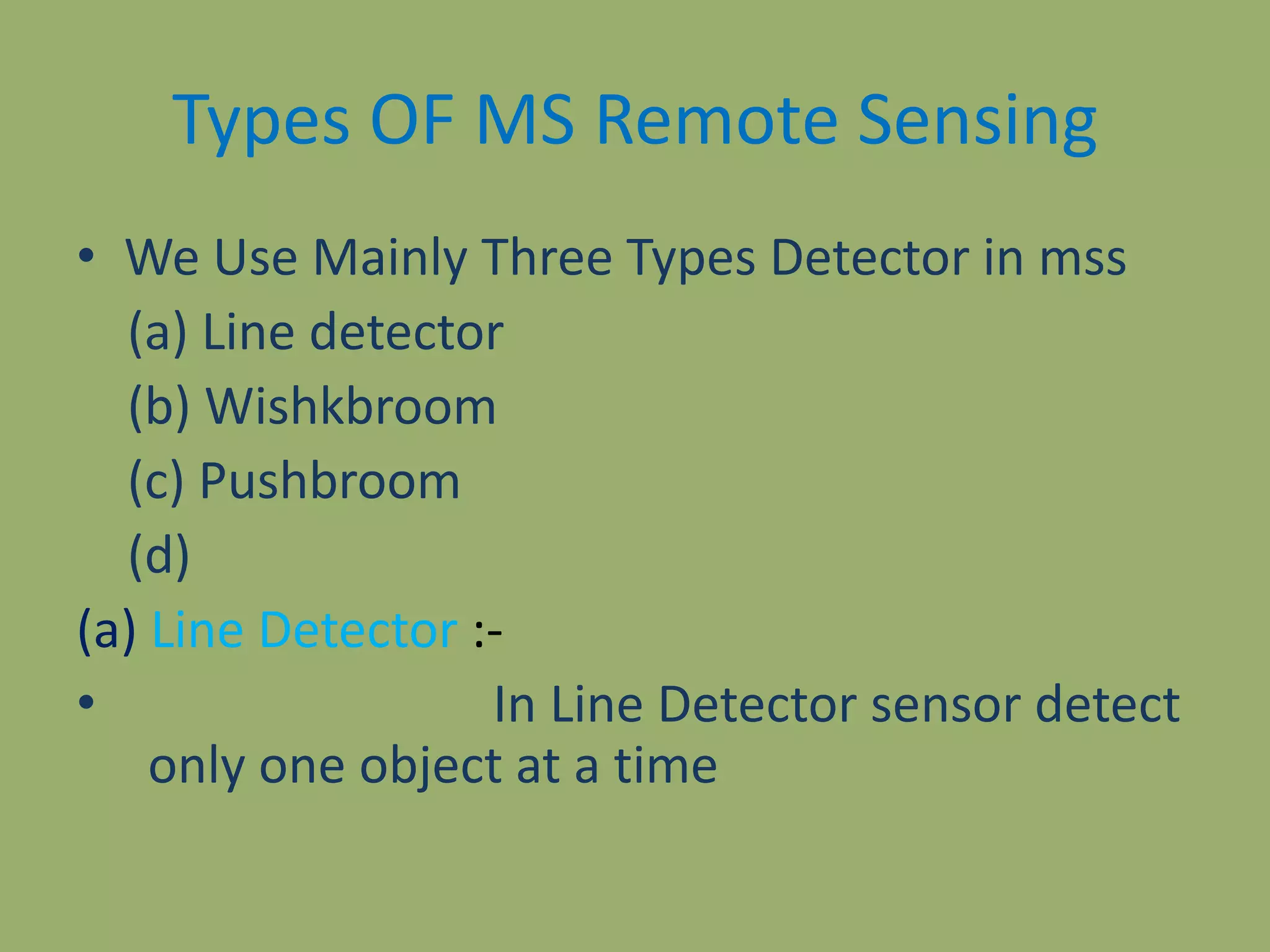 Types OF MS Remote Sensing

• We Use Mainly Three Types Detector in mss
(a) Line detector
(b) Wishkbroom
(c) Pushbroom
(d)

(a) Line Detector :-

• In Line Detector sensor detect only one object at a time